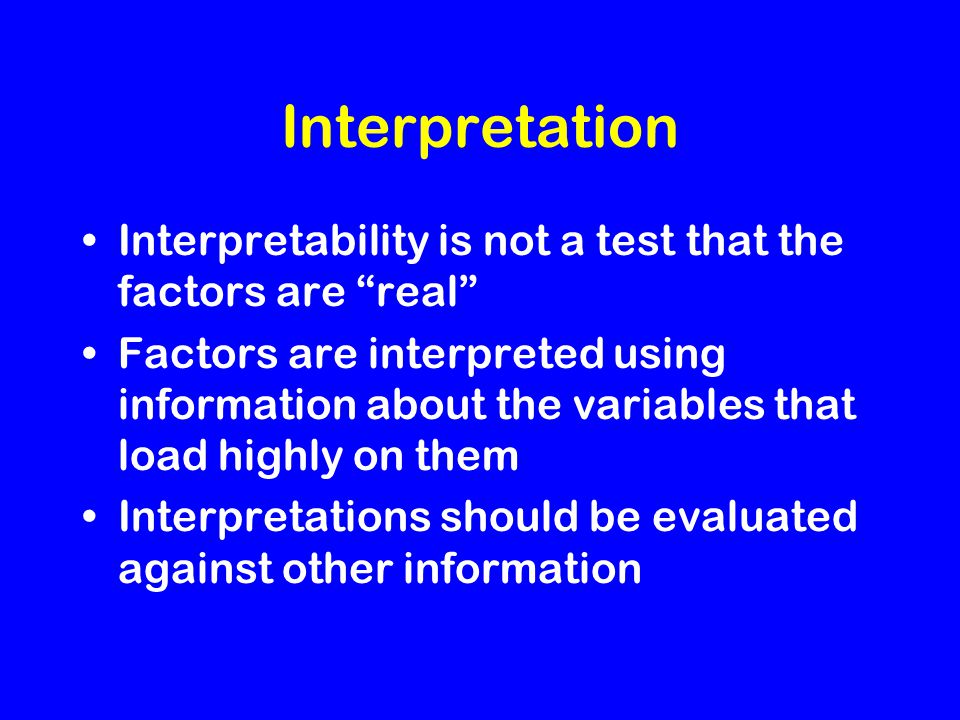 Interpretation

• Interpretability is not a test that the factors are “real”
• Factors are interpreted using information about the variables that load highly on them
• Interpretations should be evaluated against other information